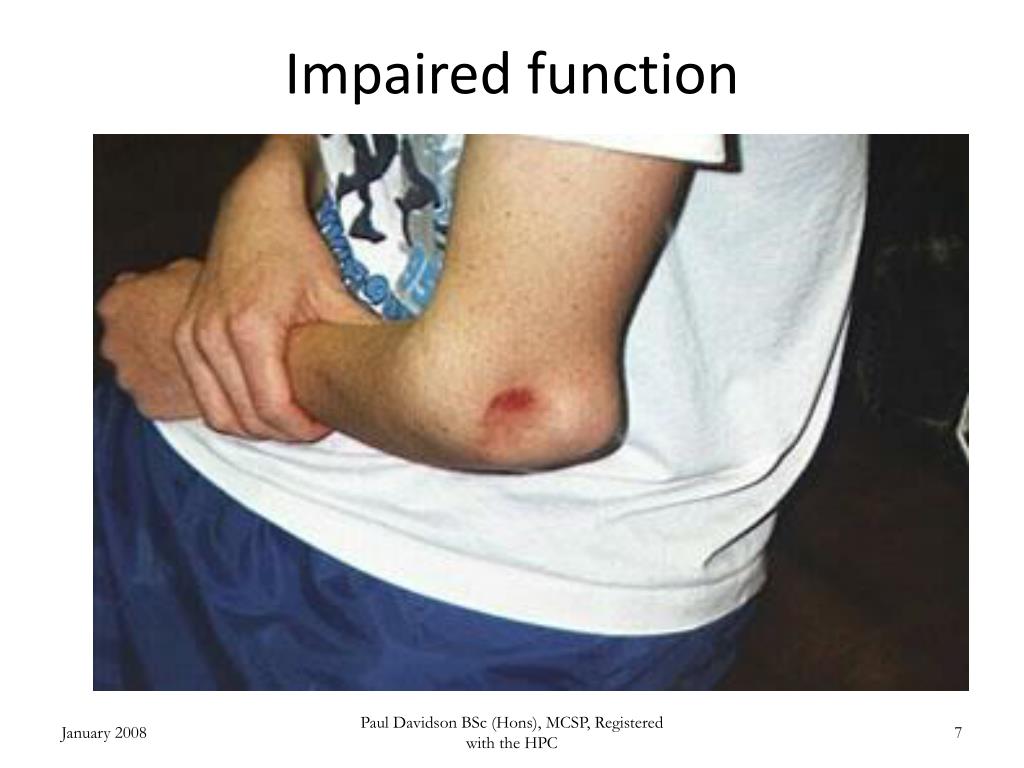 Impaired function

January 2008

Paul Davidson BSc (Hons), MCSP, Registered with the HPC

7